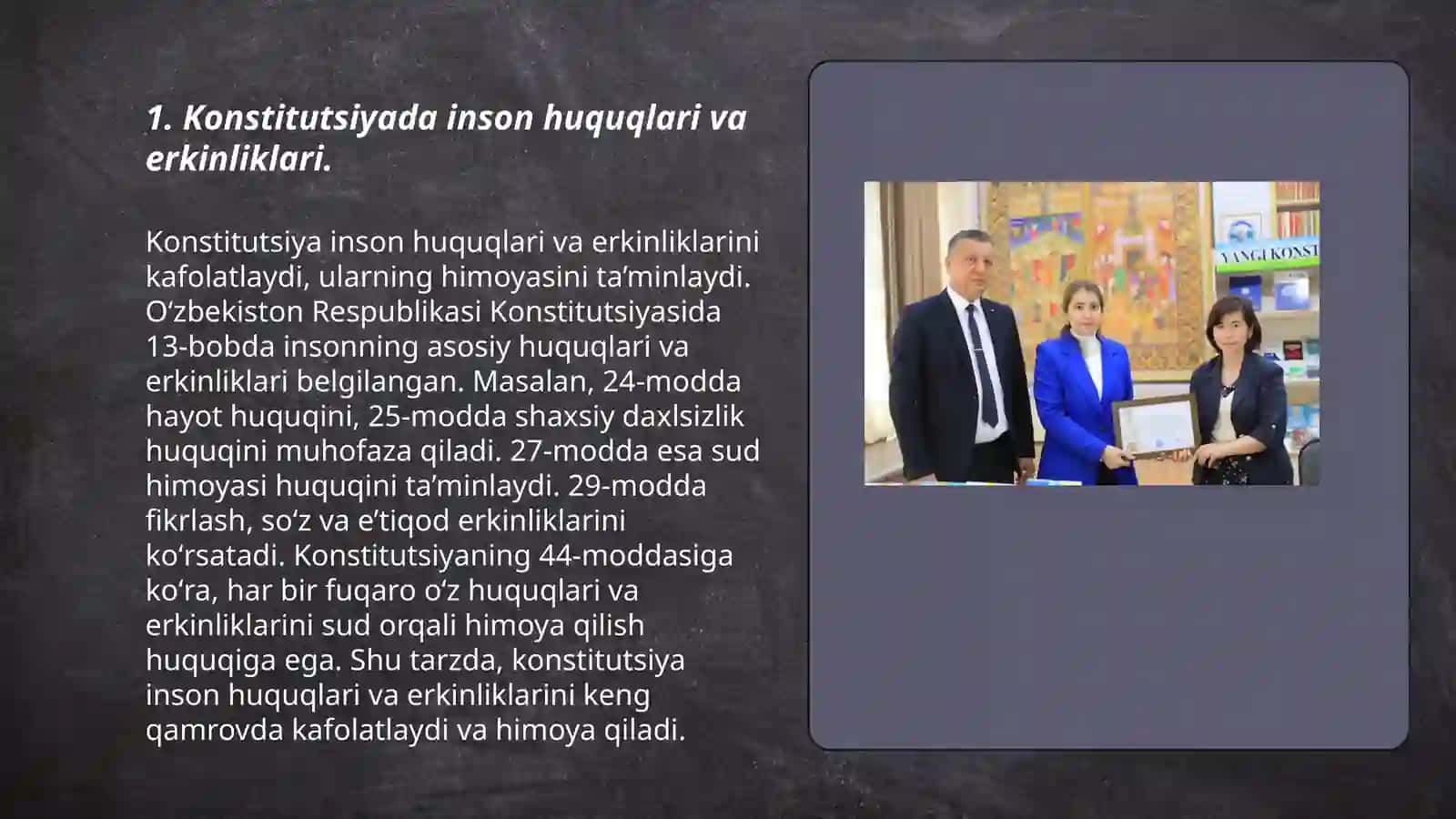 1. Konstitutsiyada inson huquqlari va erkinliklari.

Konstitutsiya inson huquqlari va erkinliklarini kafolatlaydi, ularning himoyasini ta’minlaydi. O‘zbekiston Respublikasi Konstitutsiyasida 13-bobda insonning asosiy huquqlari va erkinliklari belgilangan. Masalan, 24-modda hayot huquqini, 25-modda shaxsiy daxlsizlik huquqini muhofaza qiladi. 27-modda esa sud himoyasi huquqini ta’minlaydi. 29-modda fikrlash, so‘z va e’tiqod erkinliklarini ko‘rsatadi. Konstitutsiyaning 44-moddasiga ko‘ra, har bir fuqaro o‘z huquqlari va erkinliklarini sud orqali himoya qilish huquqiga ega. Shu tarzda, konstitutsiya inson huquqlari va erkinliklarini keng qamrovda kafolatlaydi va himoya qiladi.

YANGI KONST